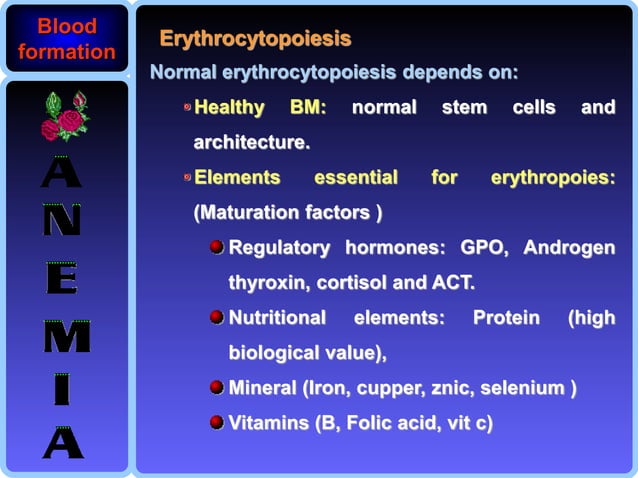 Blood formation

A
N
E
M
I
A

Erythrocytopoiesis

Normal erythrocytopoiesis depends on:

Healthy BM: normal stem cells and architecture.

Elements essential for erythropoies: (Maturation factors )

Regulatory hormones: GPO, Androgen thyroxin, cortisol and ACT.

Nutritional elements: Protein (high biological value),

Mineral (Iron, cupper, znic, selenium )

Vitamins (B, Folic acid, vit c)